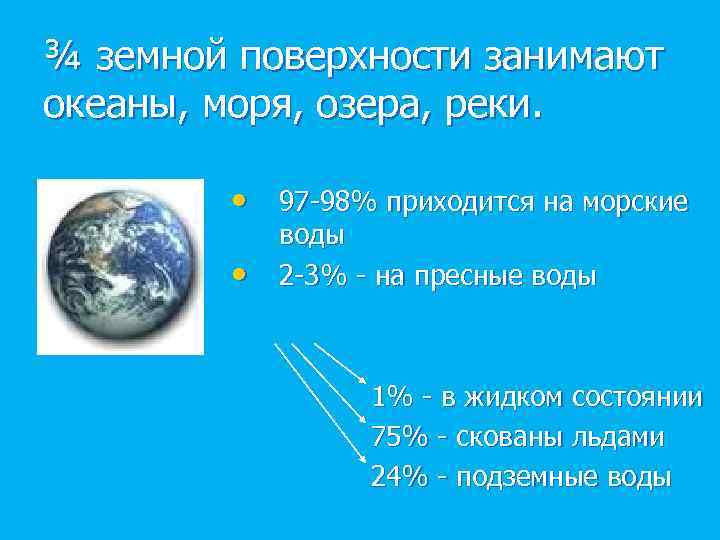 ¾ земной поверхности занимают океаны, моря, озера, реки.

• 97-98% приходится на морские воды
• 2-3% - на пресные воды

1% - в жидком состоянии
75% - скованы льдами
24% - подземные воды